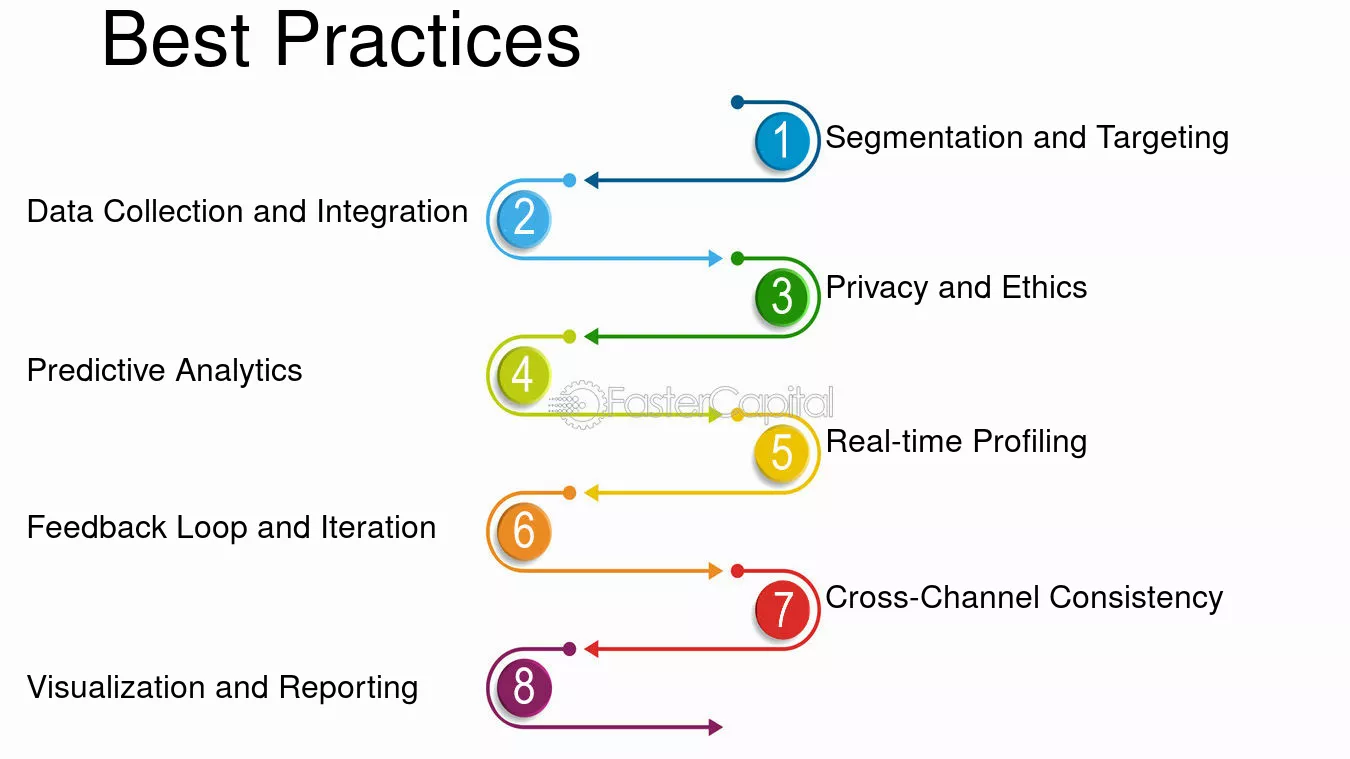 Best Practices

1 Segmentation and Targeting

Data Collection and Integration 2

3 Privacy and Ethics

Predictive Analytics 4

5 Real-time Profiling

Feedback Loop and Iteration 6

7 Cross-Channel Consistency

Visualization and Reporting 8

FasterCapital